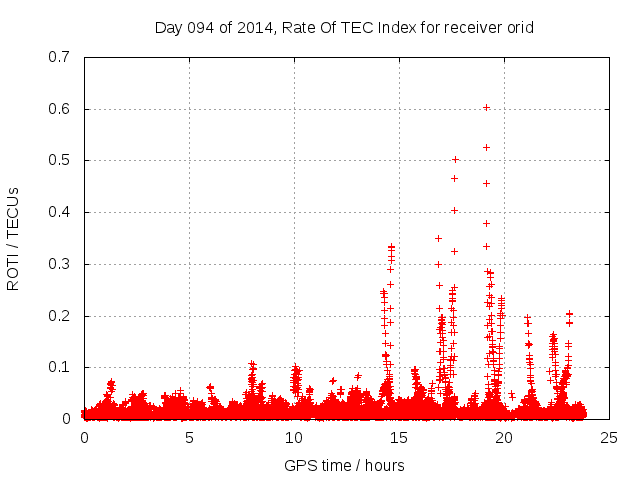 Day 094 of 2014, Rate Of TEC Index for receiver orid

ROTI / TECUs

0.7
0.6
0.5
0.4
0.3
0.2
0.1
0

0
5
10
15
20
25

GPS time / hours